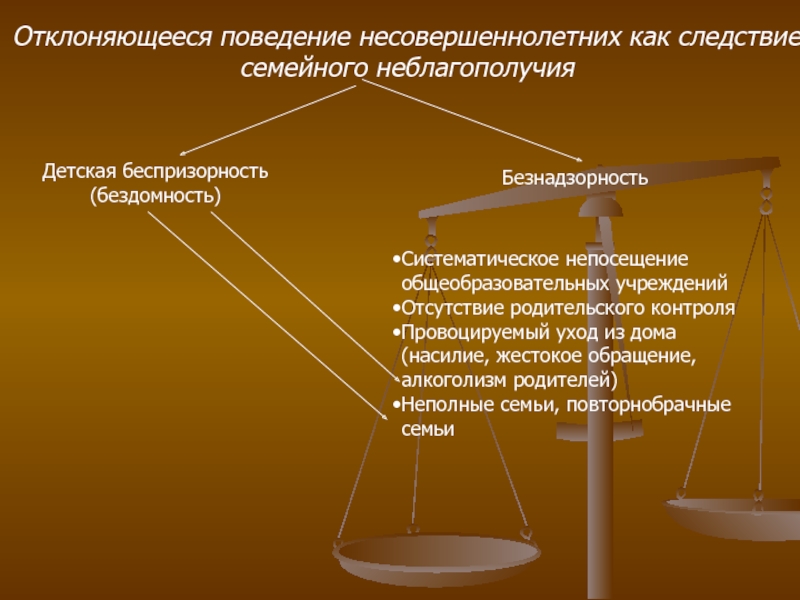 Отклоняющееся поведение несовершеннолетних как следствие семейного неблагополучия

Детская беспризорность (бездомность)

Безнадзорность

•Систематическое непосещение общеобразовательных учреждений
•Отсутствие родительского контроля
•Провоцируемый уход из дома (насилие, жестокое обращение, алкоголизм родителей)
•Неполные семьи, повторнобрачные семьи